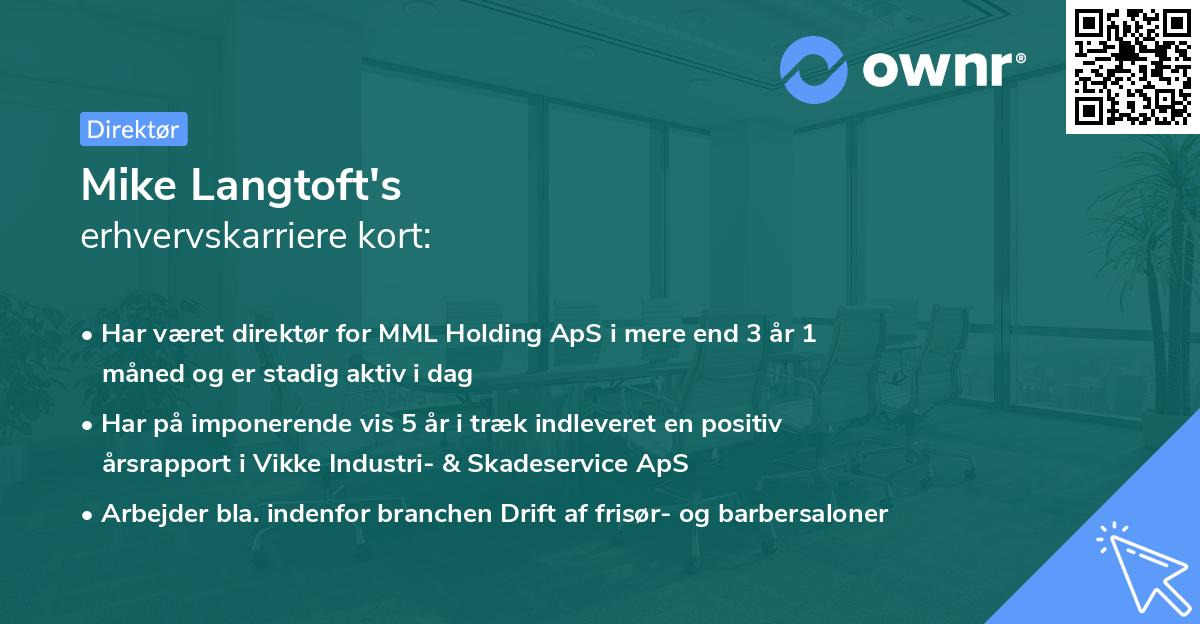 ownr®

Direktør

Mike Langtoft's
erhvervskarriere kort:

• Har været direktør for MML Holding ApS i mere end 3 år 1 måned og er stadig aktiv i dag

• Har på imponerende vis 5 år i træk indleveret en positiv årsrapport i Vikke Industri- & Skadeservice ApS

• Arbejder bla. indenfor branchen Drift af frisør- og barbersaloner